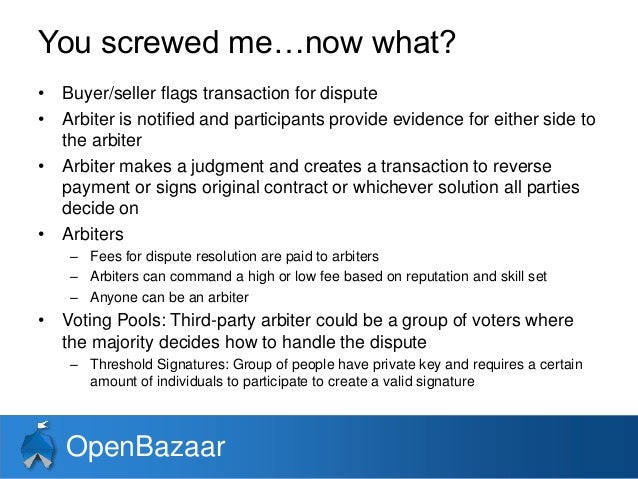 You screwed me…now what?

• Buyer/seller flags transaction for dispute
• Arbiter is notified and participants provide evidence for either side to the arbiter
• Arbiter makes a judgment and creates a transaction to reverse payment or signs original contract or whichever solution all parties decide on
• Arbiters
– Fees for dispute resolution are paid to arbiters
– Arbiters can command a high or low fee based on reputation and skill set
– Anyone can be an arbiter
• Voting Pools: Third-party arbiter could be a group of voters where the majority decides how to handle the dispute
– Threshold Signatures: Group of people have private key and requires a certain amount of individuals to participate to create a valid signature

OpenBazaar